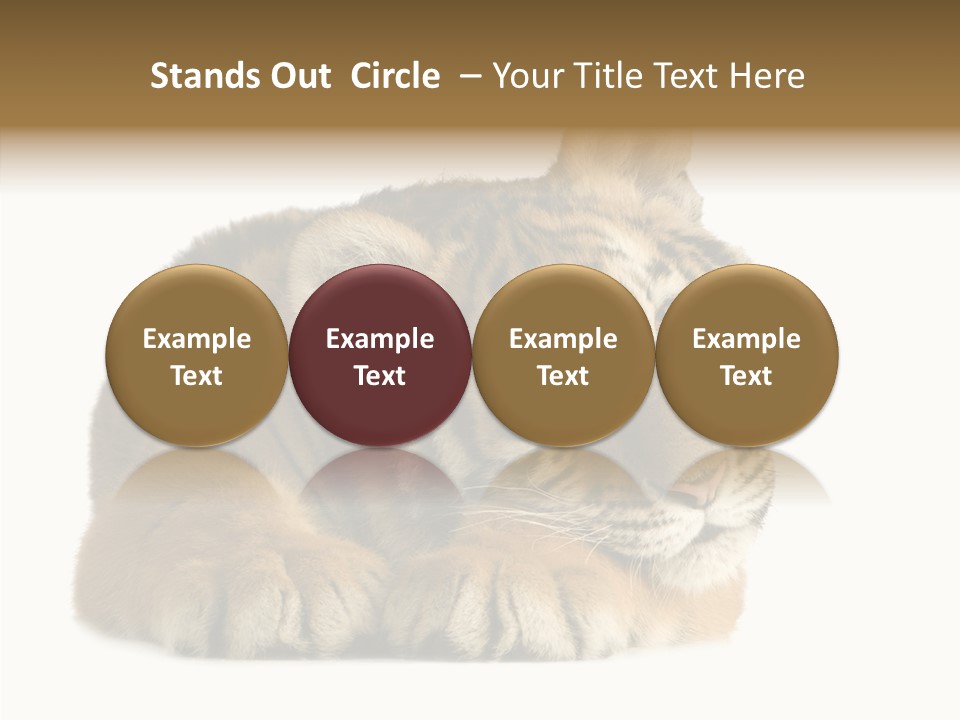 Stands Out  Circle  – Your Title Text Here

Example Text

Example Text

Example Text

Example Text